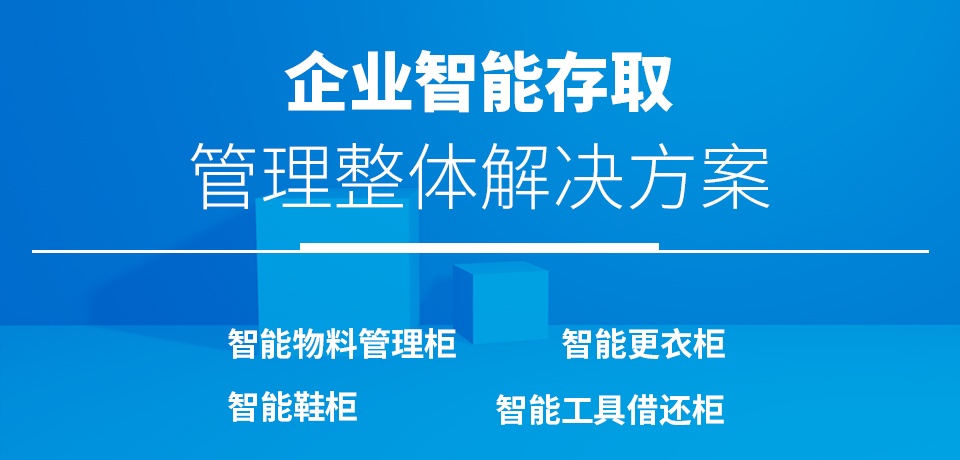 企业智能存取
管理整体解决方案

智能物料管理柜
智能更衣柜
智能鞋柜
智能工具借还柜